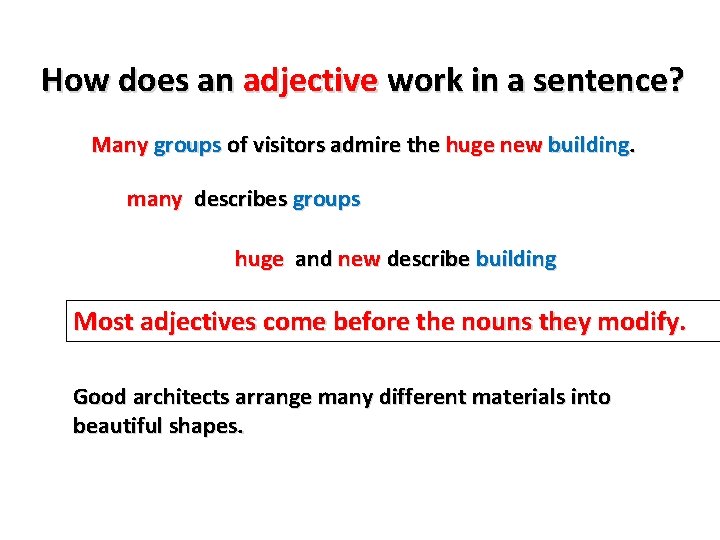 How does an adjective work in a sentence?

Many groups of visitors admire the huge new building.

many describes groups

huge and new describe building

Most adjectives come before the nouns they modify.

Good architects arrange many different materials into beautiful shapes.